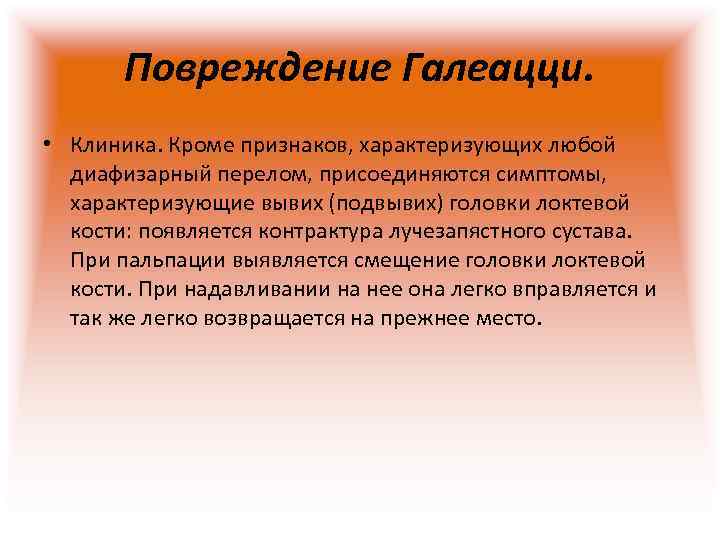 Повреждение Галеацци.

• Клиника. Кроме признаков, характеризующих любой диафизарный перелом, присоединяются симптомы, характеризующие вывих (подвывих) головки локтевой кости: появляется контрактура лучезапястного сустава. При пальпации выявляется смещение головки локтевой кости. При надавливании на нее она легко вправляется и так же легко возвращается на прежнее место.